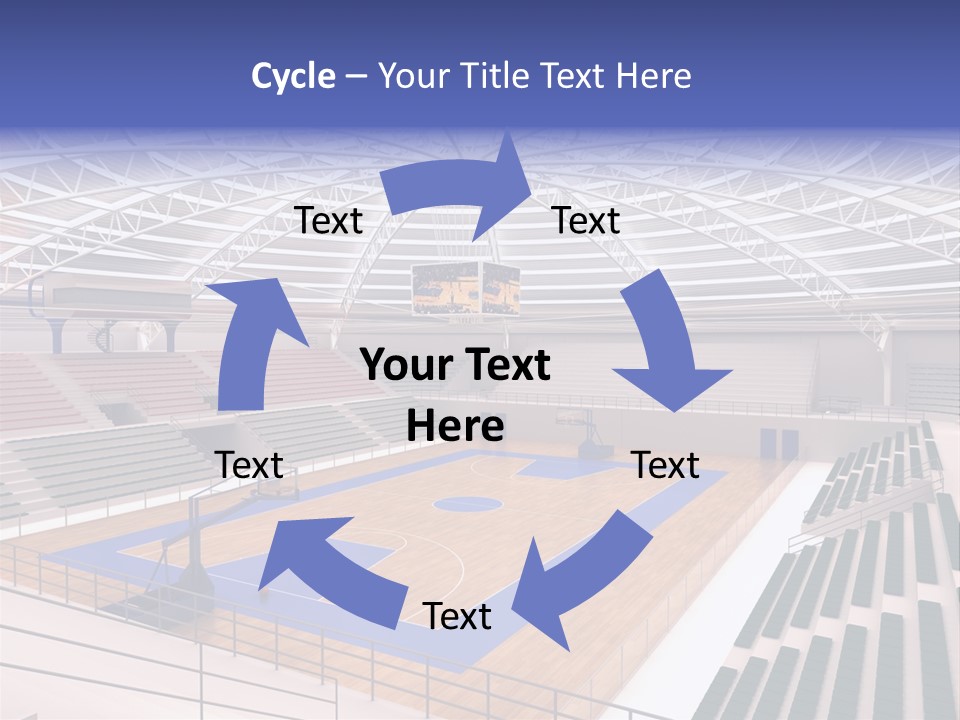 Cycle – Your Title Text Here

Text

Text

Your Text Here

Text

Text

Text